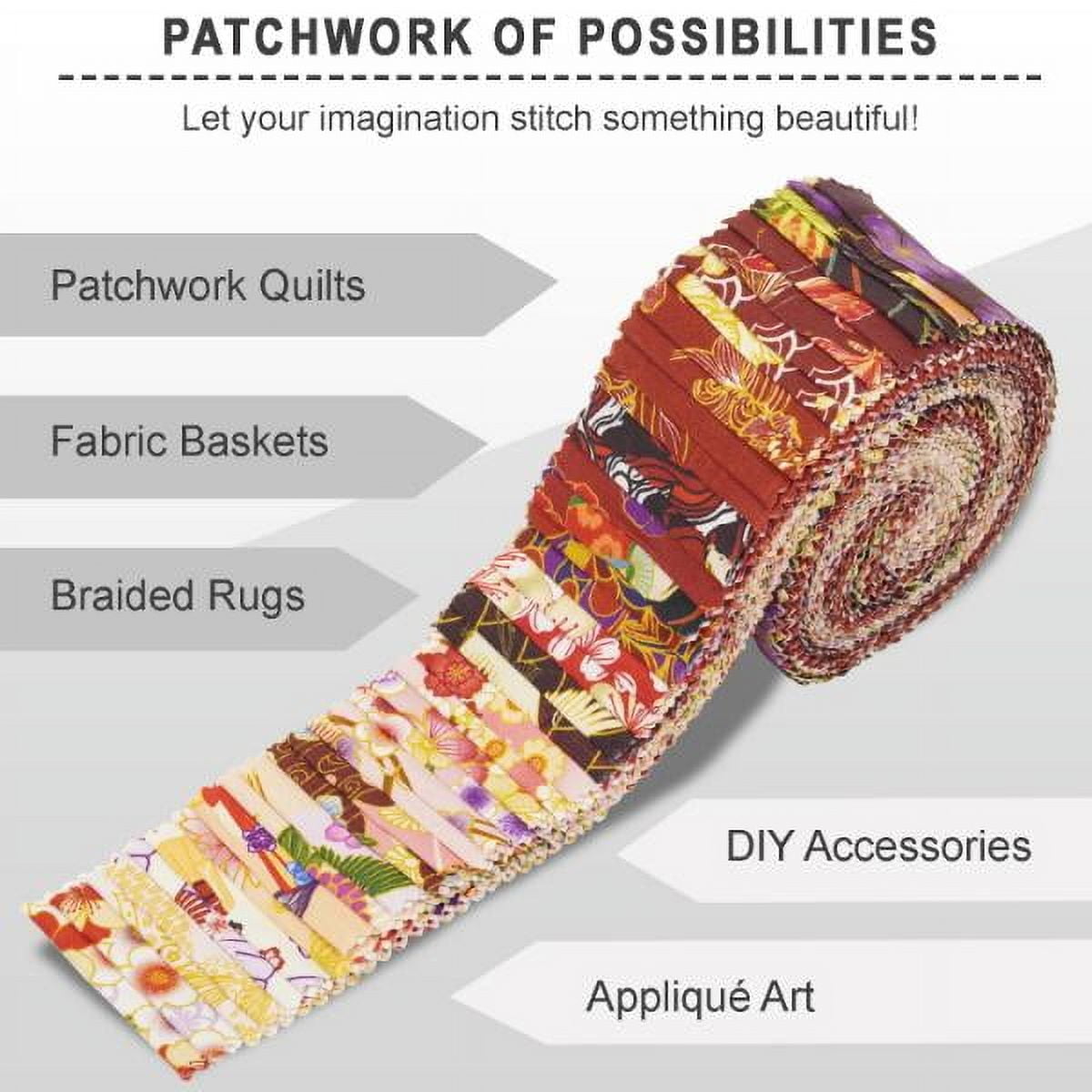 PATCHWORK OF POSSIBILITIES

Let your imagination stitch something beautiful!

Patchwork Quilts

Fabric Baskets

Braided Rugs

DIY Accessories

Appliqué Art